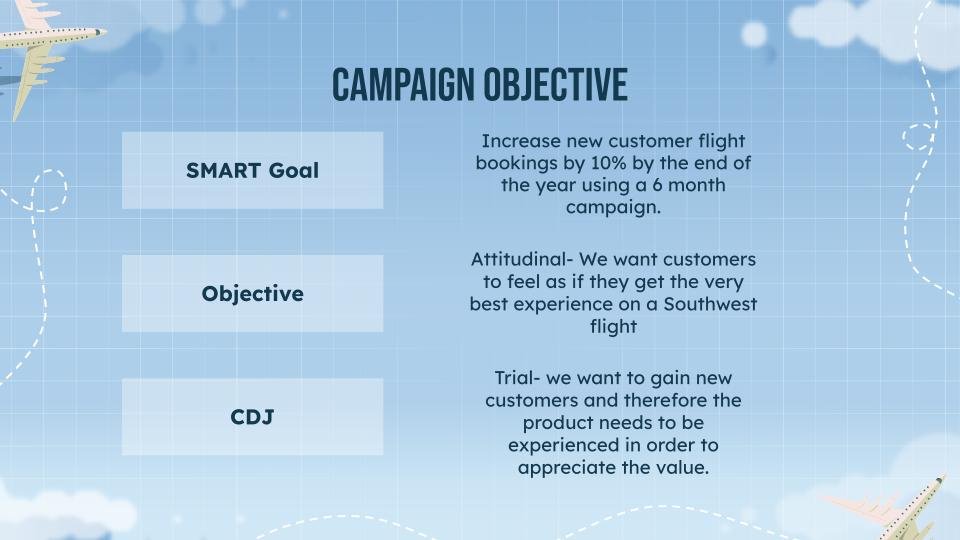 CAMPAIGN OBJECTIVE

SMART Goal

Increase new customer flight bookings by 10% by the end of the year using a 6 month campaign.

Objective

Attitudinal- We want customers to feel as if they get the very best experience on a Southwest flight

CDJ

Trial- we want to gain new customers and therefore the product needs to be experienced in order to appreciate the value.